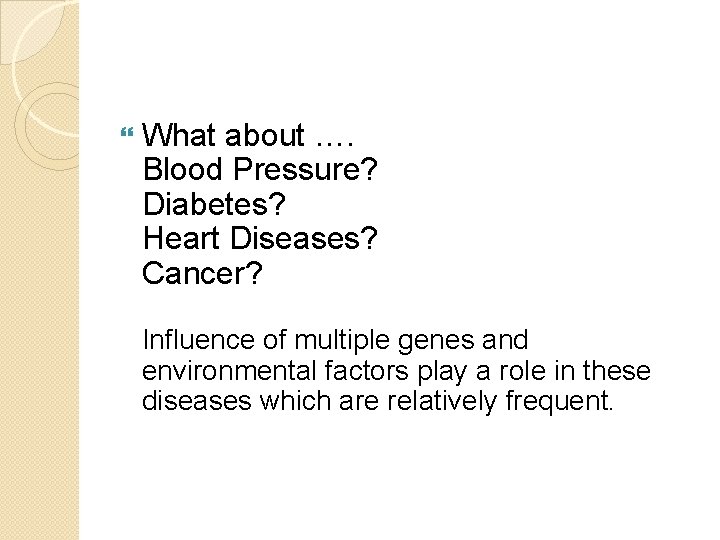 What about ….
Blood Pressure?
Diabetes?
Heart Diseases?
Cancer?

Influence of multiple genes and environmental factors play a role in these diseases which are relatively frequent.